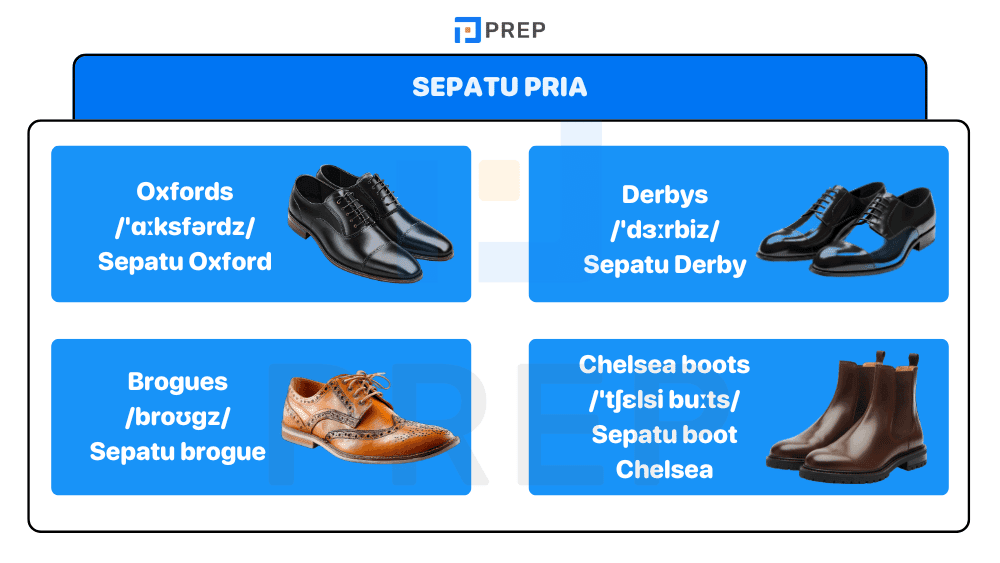 PREP

SEPATU PRIA

Oxfords
/ˈɑːksfərdz/
Sepatu Oxford

Derbys
/ˈdɜːrbiz/
Sepatu Derby

Brogues
/broʊgz/
Sepatu brogue

Chelsea boots
/ˈtʃɛlsi buːts/
Sepatu boot
Chelsea